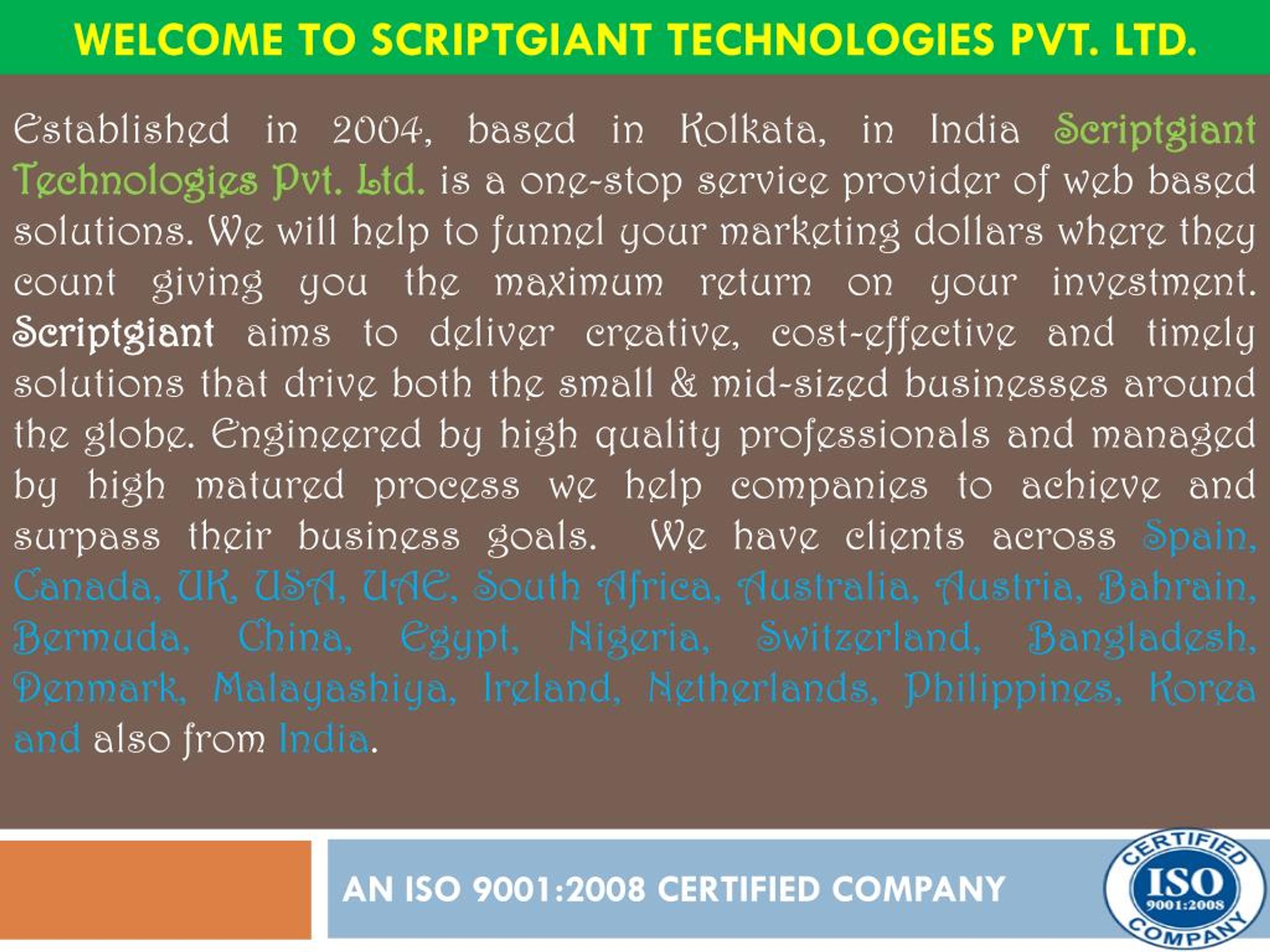 WELCOME TO SCRIPTGIANT TECHNOLOGIES PVT. LTD.

Established in 2004, based in Kolkata, in India Scriptgiant Technologies Pvt. Ltd. is a one-stop service provider of web based solutions. We will help to funnel your marketing dollars where they count giving you the maximum return on your investment. Scriptgiant aims to deliver creative, cost-effective and timely solutions that drive both the small & mid-sized businesses around the globe. Engineered by high quality professionals and managed by high matured process we help companies to achieve and surpass their business goals. We have clients across Spain, Canada, UK, USA, UAE, South Africa, Australia, Austria, Bahrain, Bermuda, China, Egypt, Nigeria, Switzerland, Bangladesh, Denmark, Malayashiya, Ireland, Netherlands, Philippines, Korea and also from India.

AN ISO 9001:2008 CERTIFIED COMPANY

CERTIFIED ISO 9001:2008 COMPANY